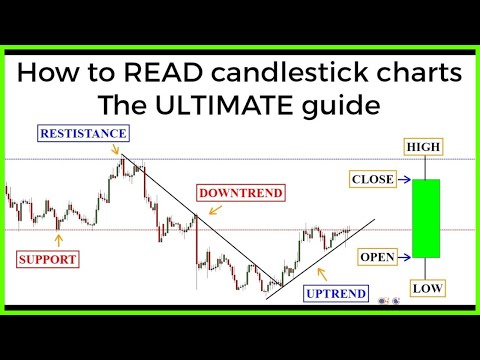 How to READ candlestick charts
The ULTIMATE guide

RESTISTANCE

DOWNTREND

SUPPORT

UPTREND

HIGH

CLOSE

OPEN

LOW